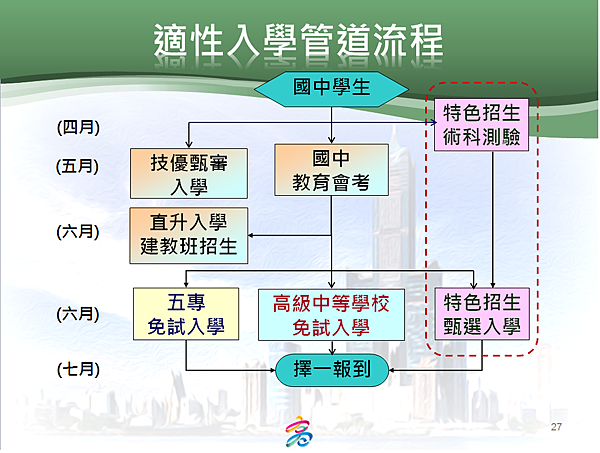 適性入學管道流程

國中學生

(四月)

特色招生
術科測驗

(五月)

技優甄審
入學

國中
教育會考

(六月)

直升入學
建教班招生

(六月)

五專
免試入學

高級中等學校
免試入學

特色招生
甄選入學

(七月)

擇一報到

27